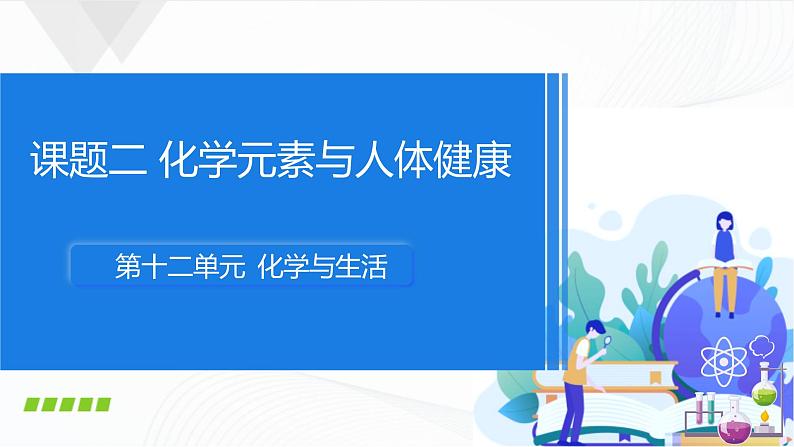 课题二 化学元素与人体健康

第十二单元 化学与生活